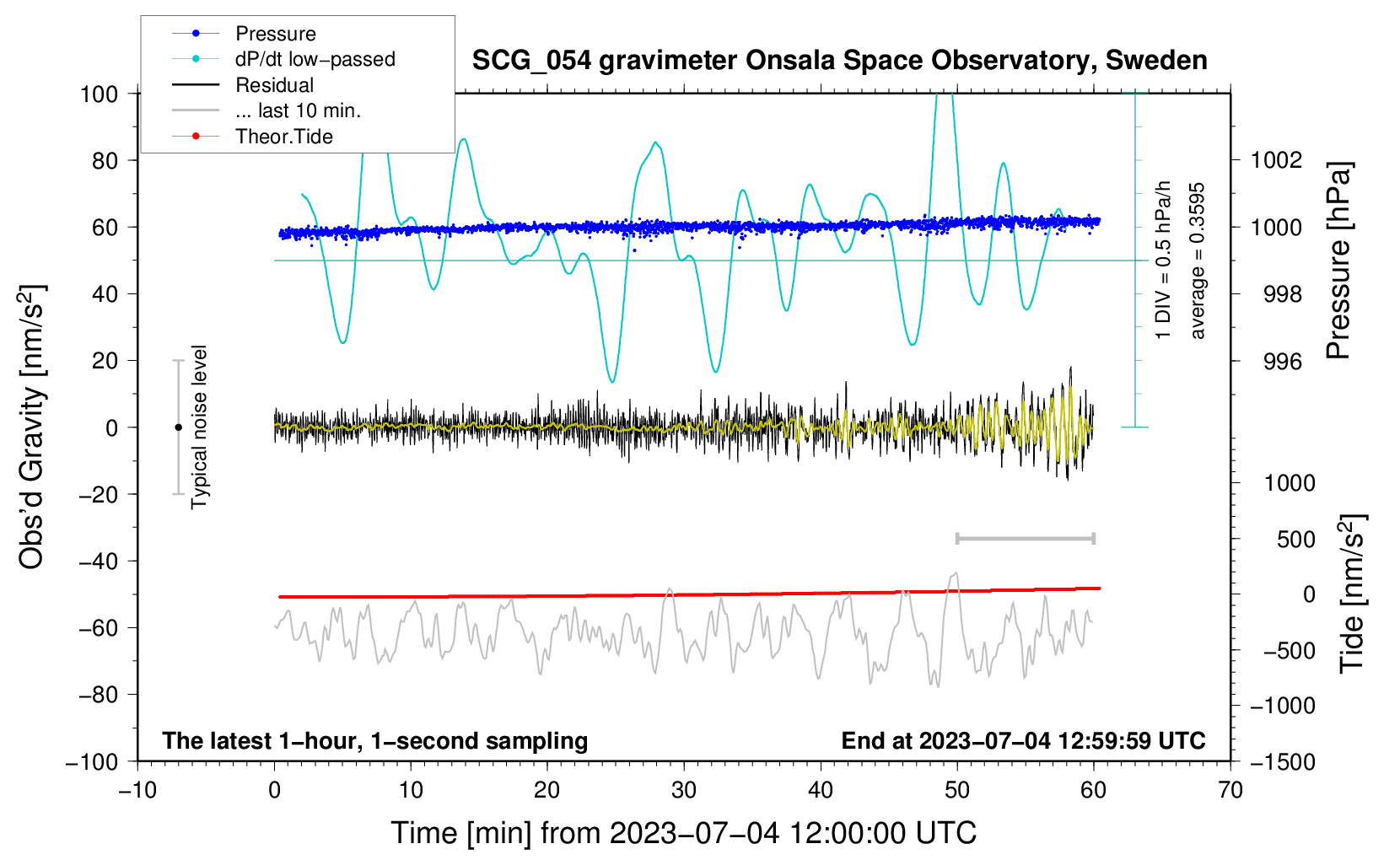 Pressure
dP/dt low−passed
Residual
... last 10 min.
Theor.Tide

SCG_054 gravimeter Onsala Space Observatory, Sweden

100
80
60
40
20
0
−20
−40
−60
−80
−100

Obs'd Gravity [nm/s$^2$]

Typical noise level

1 DIV = 0.5 hPa/h
average = 0.3595

1002
1000
998
996

Pressure [hPa]

1000
500
0
−500
−1000
−1500

Tide [nm/s$^2$]

The latest 1−hour, 1−second sampling
End at 2023−07−04 12:59:59 UTC

−10
0
10
20
30
40
50
60
70

Time [min] from 2023−07−04 12:00:00 UTC